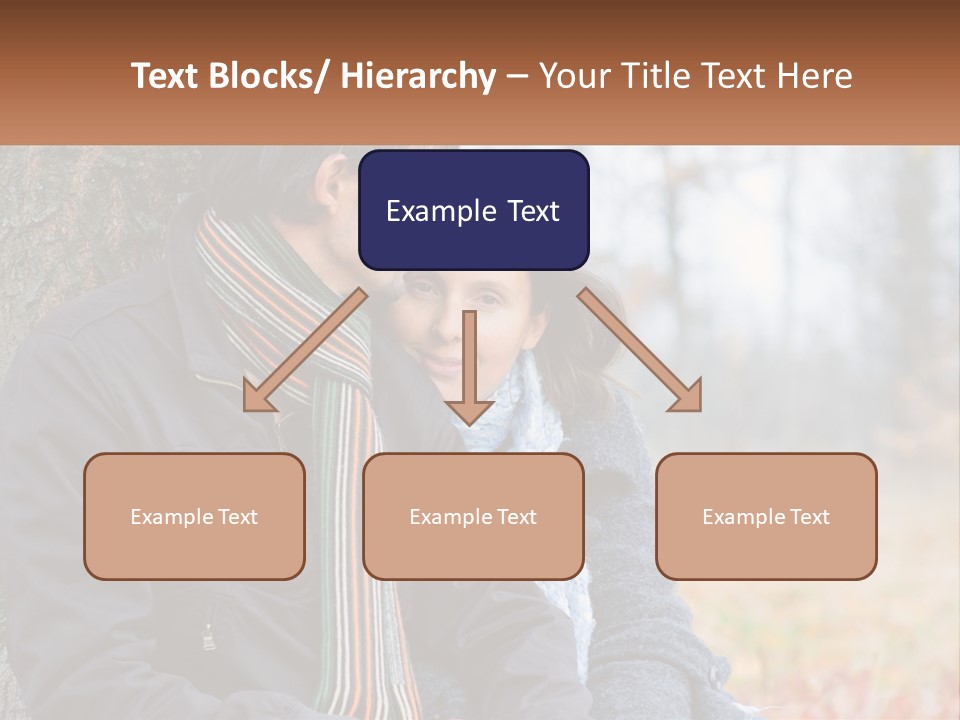 Text Blocks/ Hierarchy – Your Title Text Here

Example Text

Example Text

Example Text

Example Text